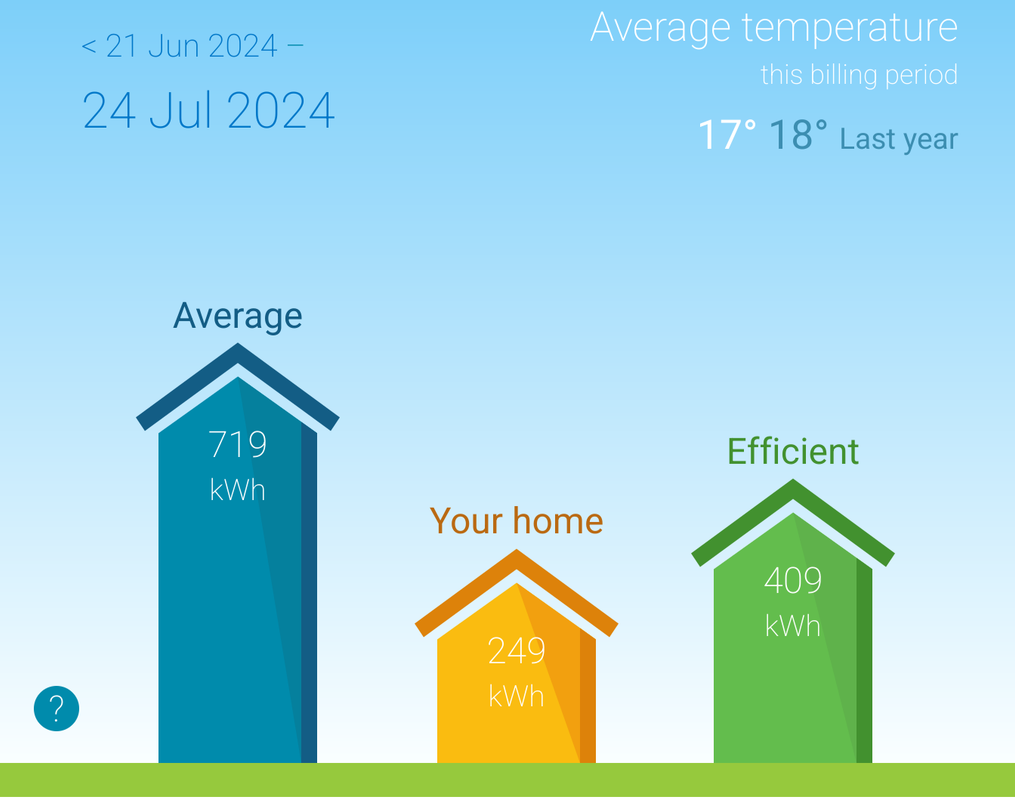 < 21 Jun 2024 –

24 Jul 2024

Average temperature

this billing period

17° 18° Last year

Average

719

kWh

Your home

249

kWh

Efficient

409

kWh

?